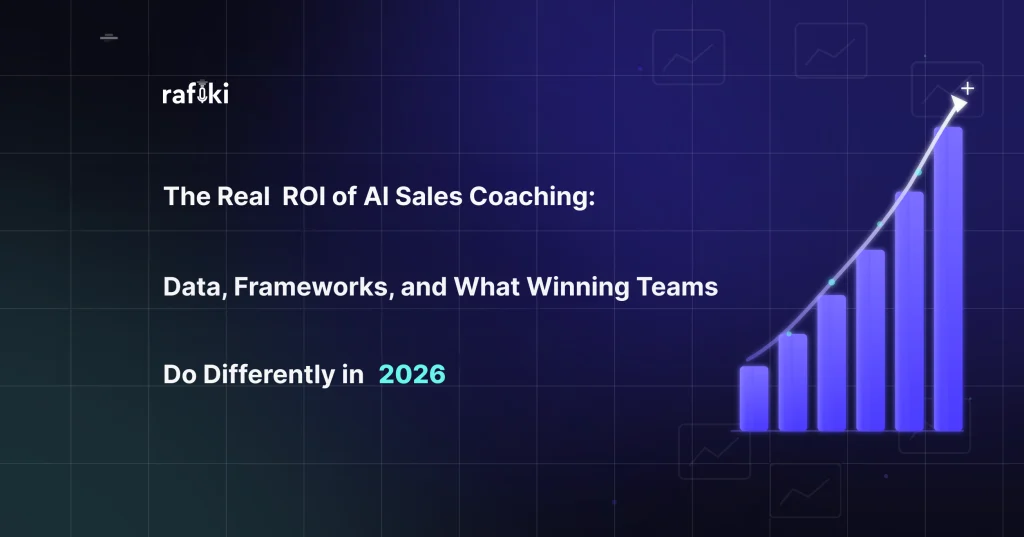 rafiki

The Real ROI of AI Sales Coaching:

Data, Frameworks, and What Winning Teams

Do Differently in 2026